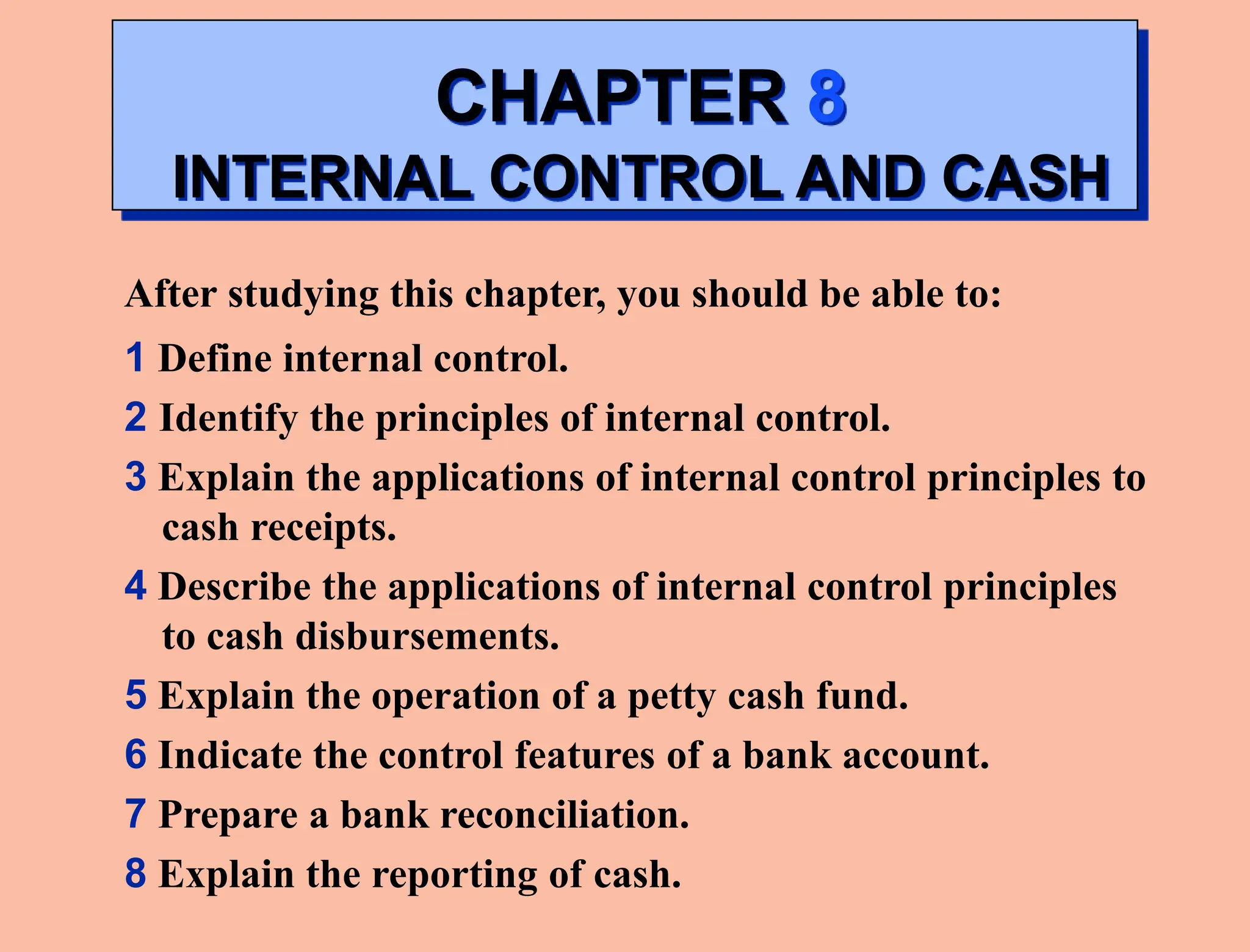 CHAPTER 8
INTERNAL CONTROL AND CASH

After studying this chapter, you should be able to:

1 Define internal control.

2 Identify the principles of internal control.

3 Explain the applications of internal control principles to cash receipts.

4 Describe the applications of internal control principles to cash disbursements.

5 Explain the operation of a petty cash fund.

6 Indicate the control features of a bank account.

7 Prepare a bank reconciliation.

8 Explain the reporting of cash.